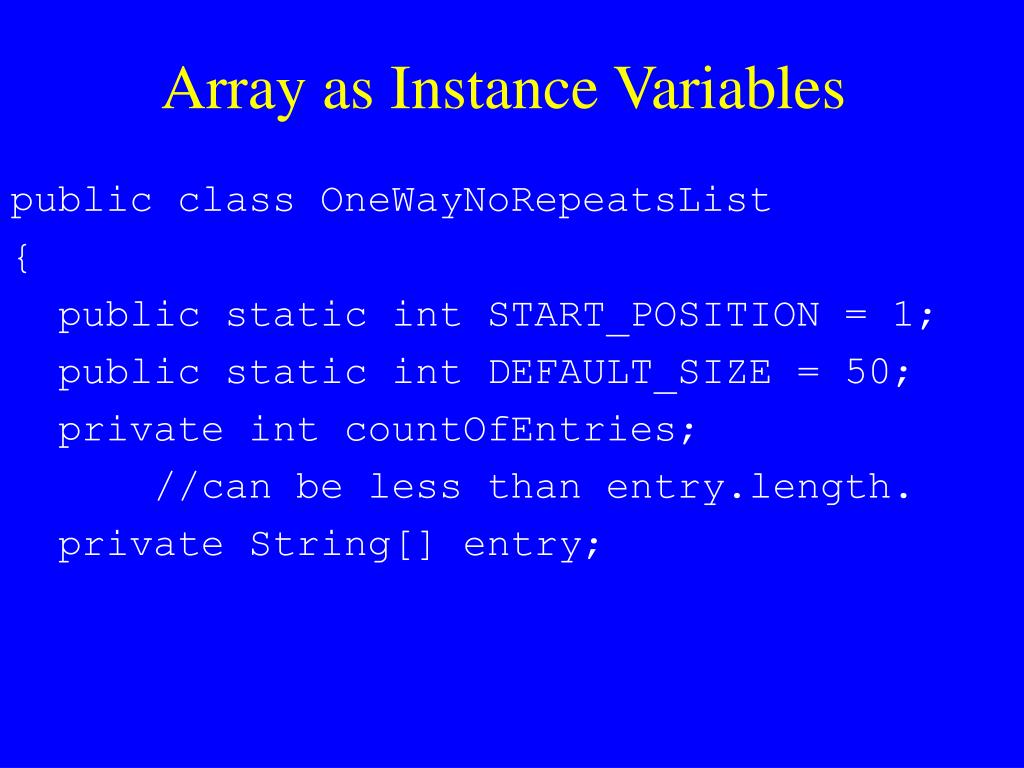 Array as Instance Variables

public class OneWayNoRepeatsList
{
  public static int START_POSITION = 1;
  public static int DEFAULT_SIZE = 50;
  private int countOfEntries;
      //can be less than entry.length.
  private String[] entry;